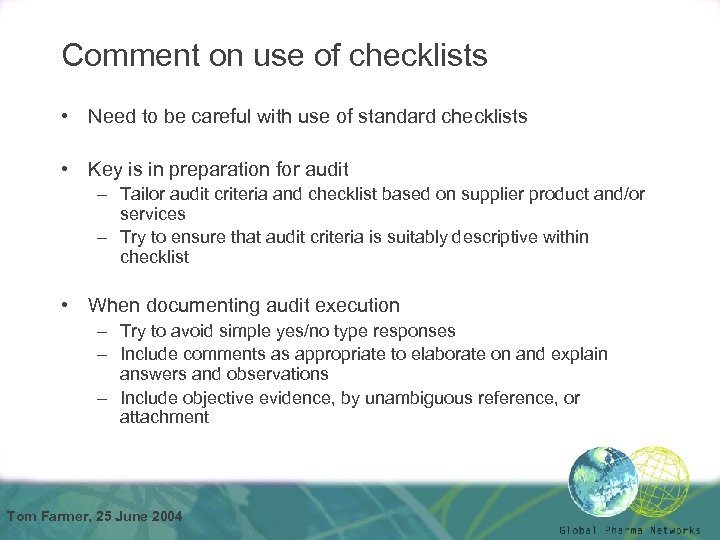 Comment on use of checklists

• Need to be careful with use of standard checklists

• Key is in preparation for audit
– Tailor audit criteria and checklist based on supplier product and/or services
– Try to ensure that audit criteria is suitably descriptive within checklist

• When documenting audit execution
– Try to avoid simple yes/no type responses
– Include comments as appropriate to elaborate on and explain answers and observations
– Include objective evidence, by unambiguous reference, or attachment

Tom Farmer, 25 June 2004

Global Pharma Networks